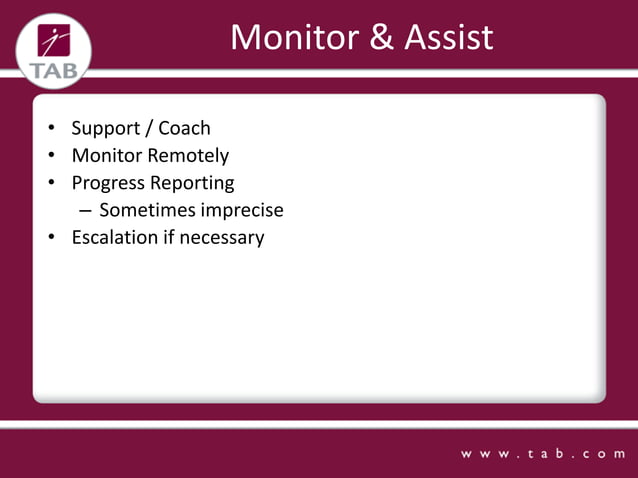 TAB

Monitor & Assist

• Support / Coach
• Monitor Remotely
• Progress Reporting
  – Sometimes imprecise
• Escalation if necessary

www.tab.com